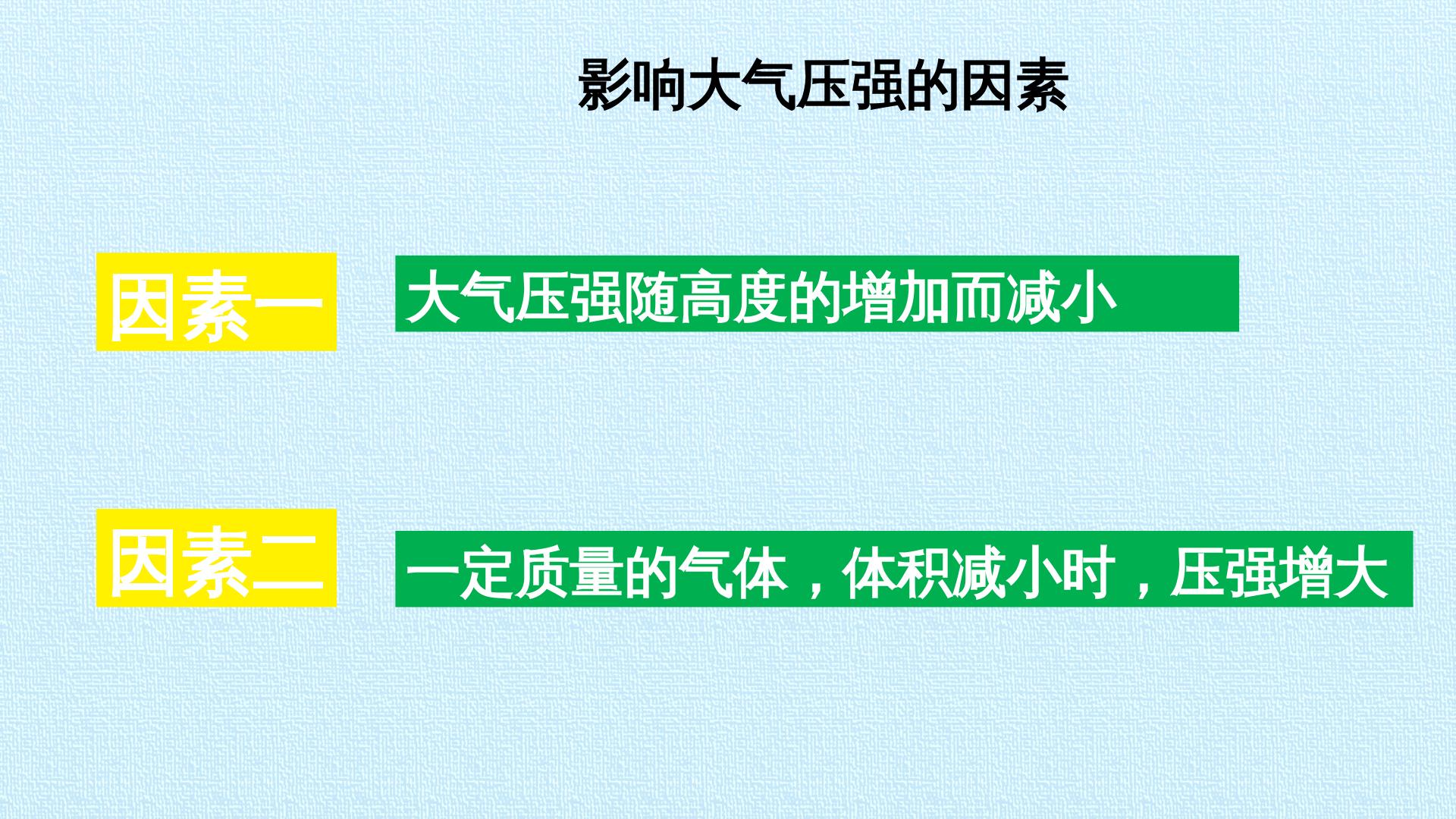 影响大气压强的因素

因素一

大气压强随高度的增加而减小

因素二

一定质量的气体，体积减小时，压强增大